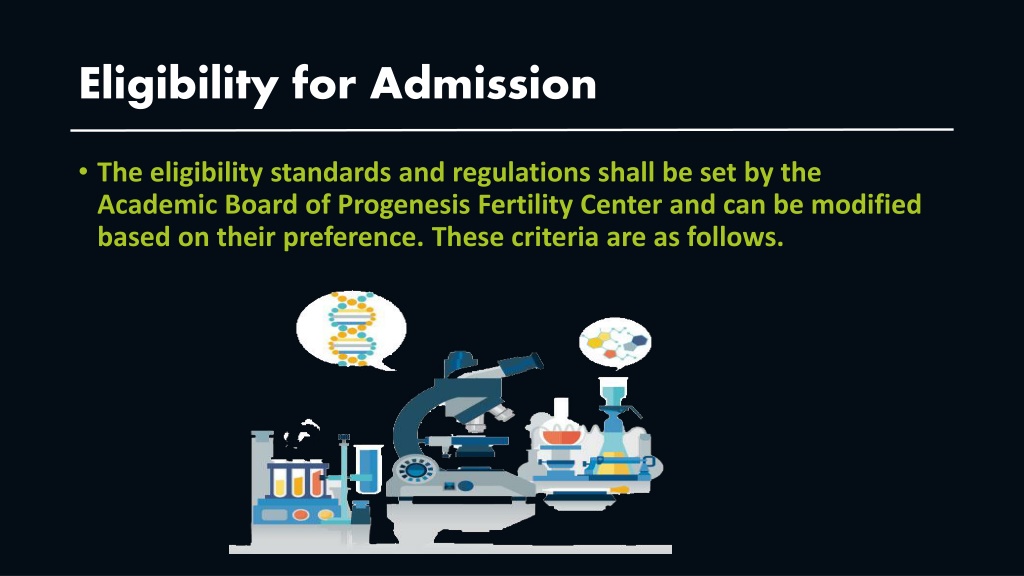 Eligibility for Admission

• The eligibility standards and regulations shall be set by the Academic Board of Progenesis Fertility Center and can be modified based on their preference. These criteria are as follows.